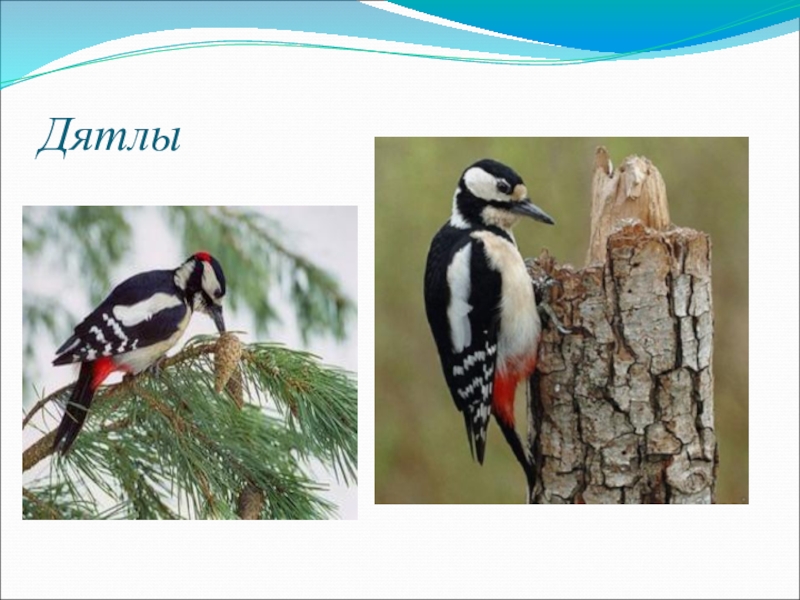 Дятлы